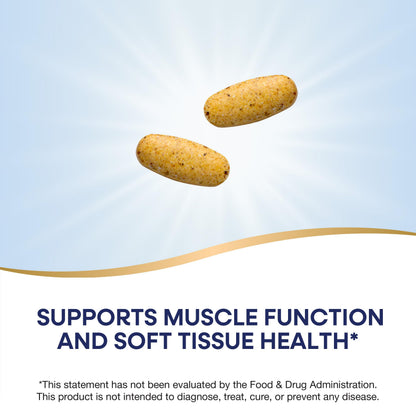 SUPPORTS MUSCLE FUNCTION AND SOFT TISSUE HEALTH*

*This statement has not been evaluated by the Food & Drug Administration. This product is not intended to diagnose, treat, cure, or prevent any disease.